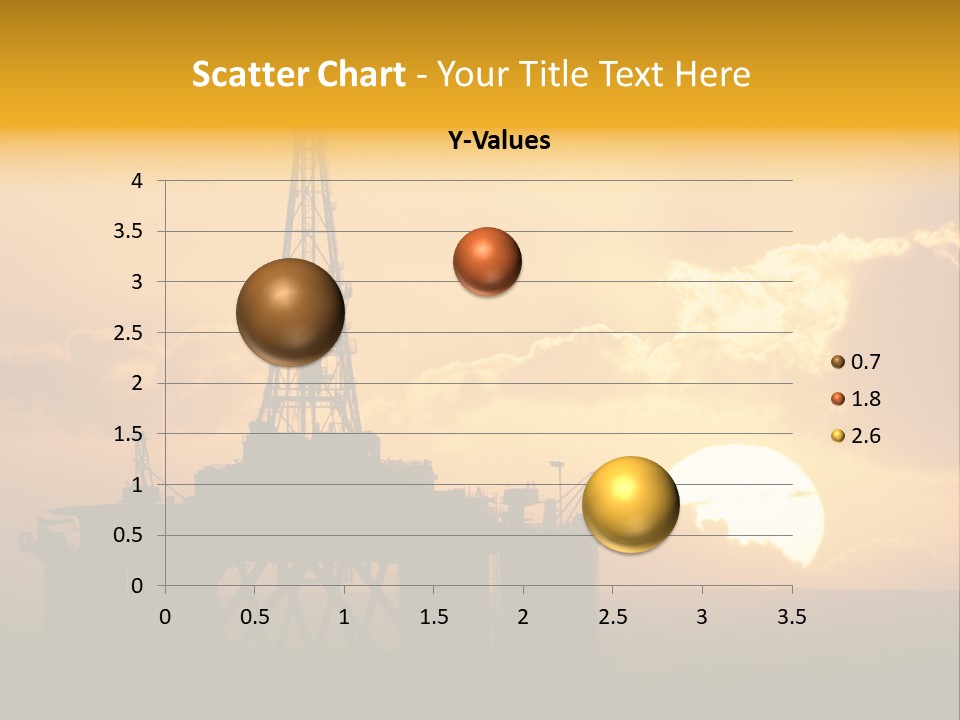 Scatter Chart - Your Title Text Here

Y-Values

4
3.5
3
2.5
2
1.5
1
0.5
0

0 0.5 1 1.5 2 2.5 3 3.5

0.7
1.8
2.6